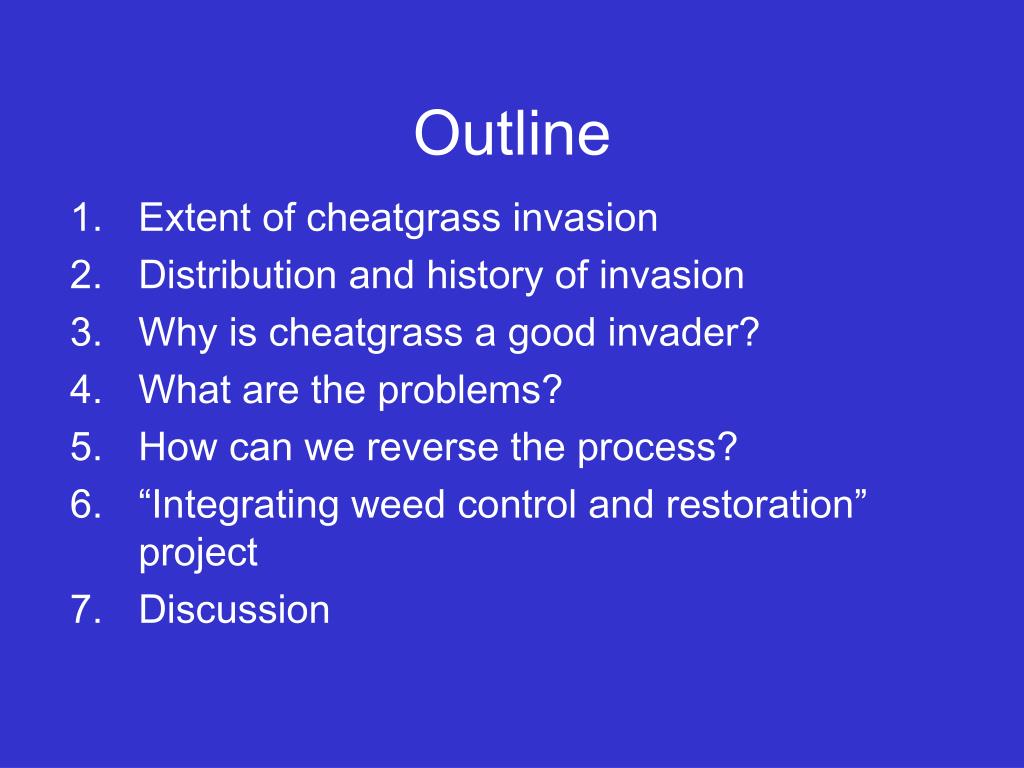 Outline

1. Extent of cheatgrass invasion
2. Distribution and history of invasion
3. Why is cheatgrass a good invader?
4. What are the problems?
5. How can we reverse the process?
6. “Integrating weed control and restoration” project
7. Discussion